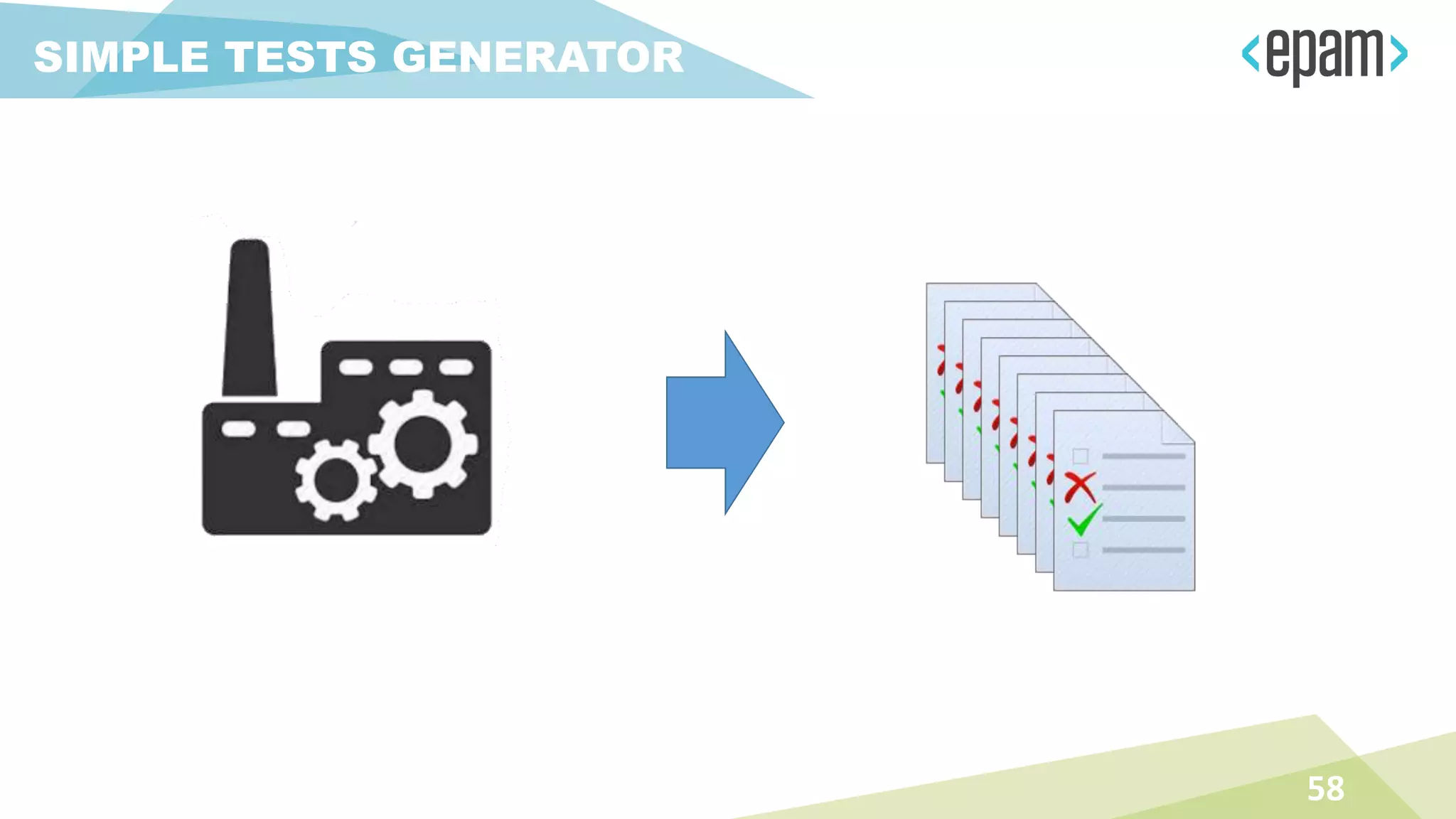 SIMPLE TESTS GENERATOR

<epam>

58